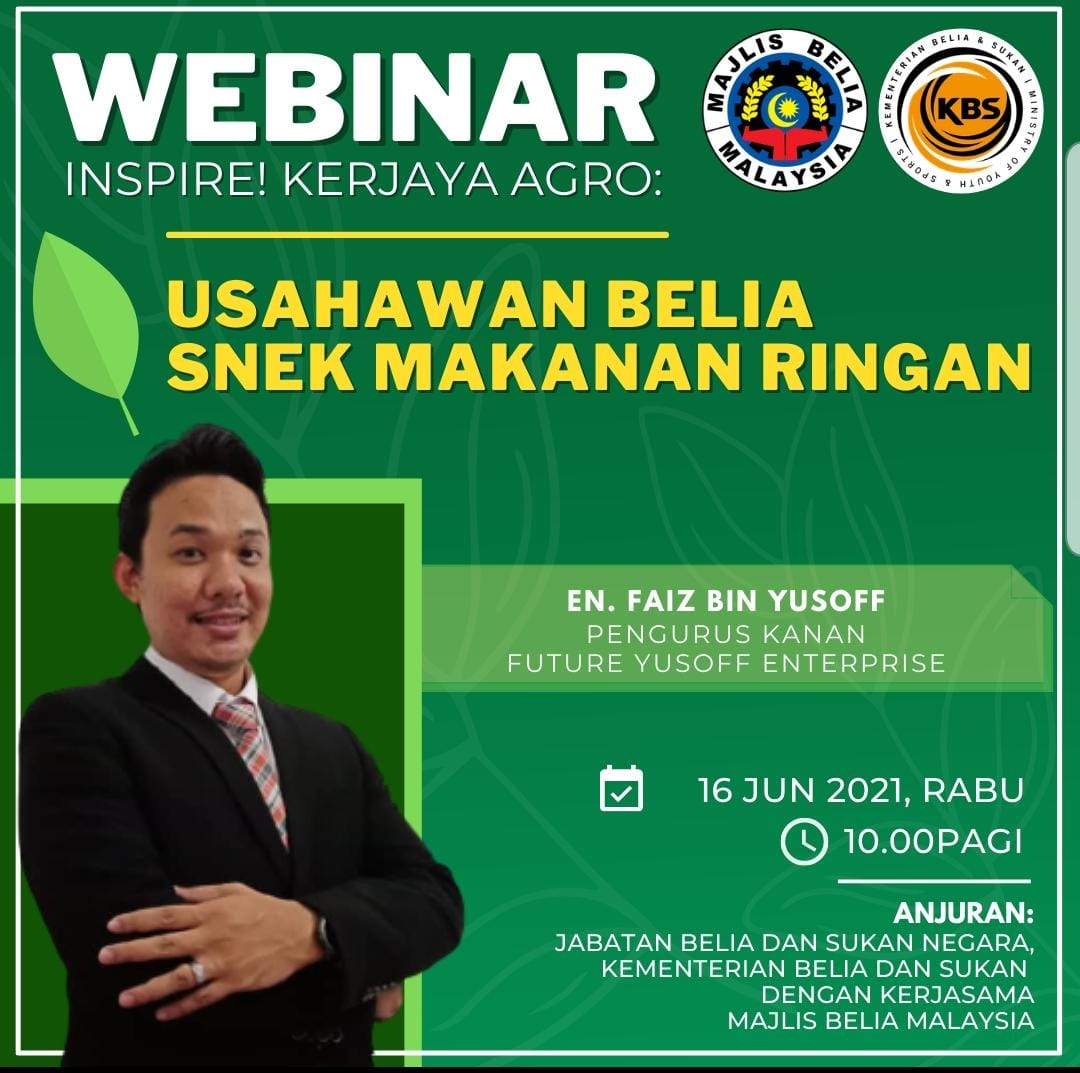 WEBINAR
INSPIRE! KERJAYA AGRO:

MAJLIS BELIA MALAYSIA

KEMENTERIAN BELIA & SUKAN | MINISTRY OF YOUTH & SPORTS | KBS

USAHAWAN BELIA
SNEK MAKANAN RINGAN

EN. FAIZ BIN YUSOFF
PENGURUS KANAN
FUTURE YUSOFF ENTERPRISE

16 JUN 2021, RABU
10.00PAGI

ANJURAN:
JABATAN BELIA DAN SUKAN NEGARA,
KEMENTERIAN BELIA DAN SUKAN
DENGAN KERJASAMA
MAJLIS BELIA MALAYSIA